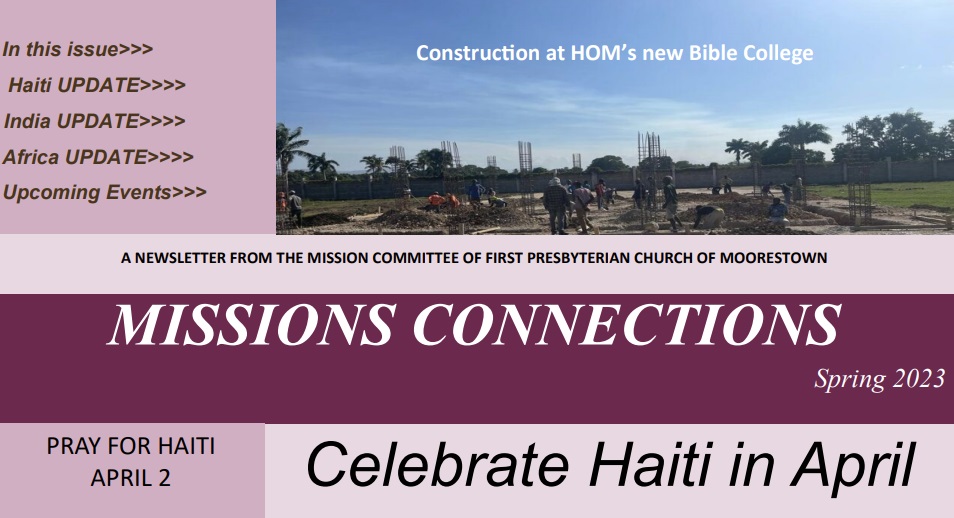 In this issue>>>
Haiti UPDATE>>>>
India UPDATE>>>>
Africa UPDATE>>>>
Upcoming Events>>>

Construction at HOM's new Bible College

A NEWSLETTER FROM THE MISSION COMMITTEE OF FIRST PRESBYTERIAN CHURCH OF MOORESTOWN

MISSIONS CONNECTIONS

Spring 2023

PRAY FOR HAITI
APRIL 2

Celebrate Haiti in April